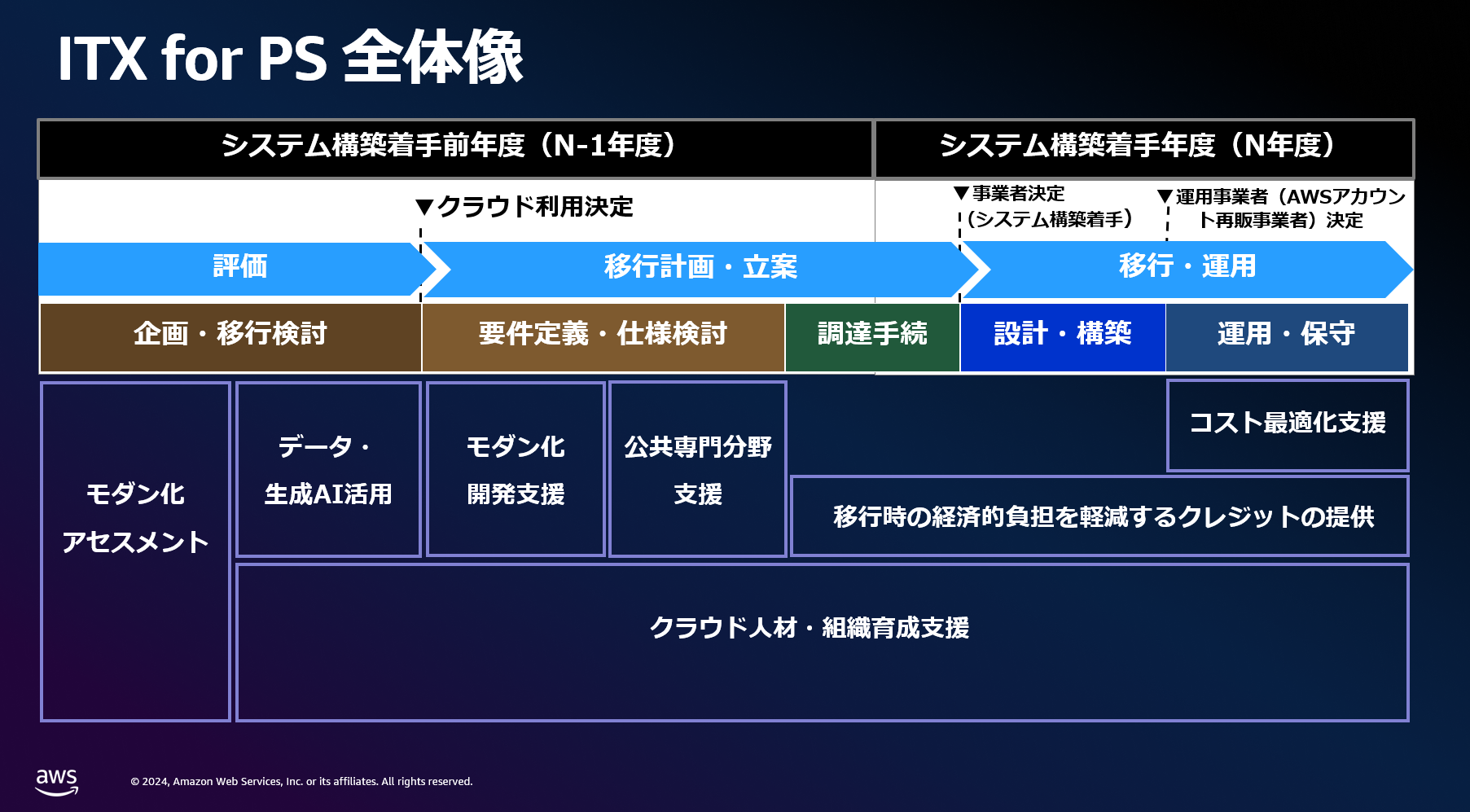 ITX for PS 全体像

システム構築着手前年度（N-1年度）

システム構築着手年度（N年度）

▼クラウド利用決定

▼事業者決定（システム構築着手）

▼運用事業者（AWSアカウント再販事業者）決定

評価

移行計画・立案

移行・運用

企画・移行検討

要件定義・仕様検討

調達手続

設計・構築

運用・保守

モダン化アセスメント

データ・生成AI活用

モダン化開発支援

公共専門分野支援

コスト最適化支援

移行時の経済的負担を軽減するクレジットの提供

クラウド人材・組織育成支援

aws

© 2024, Amazon Web Services, Inc. or its affiliates. All rights reserved.